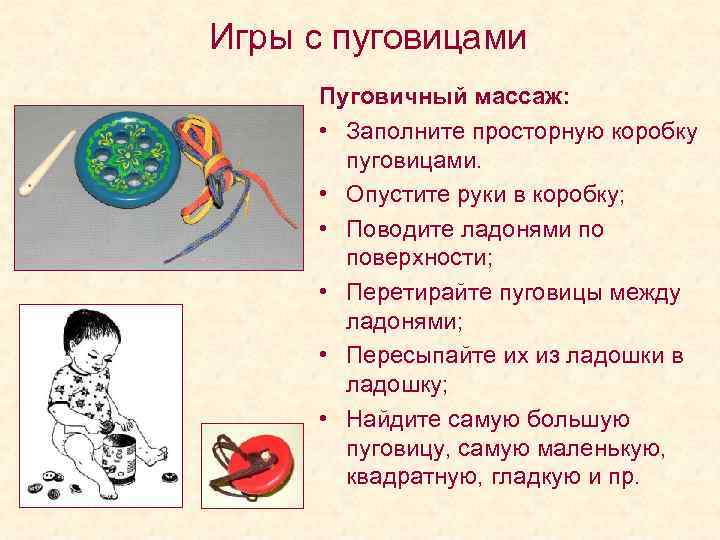 Игры с пуговицами

Пуговичный массаж:

• Заполните просторную коробку пуговицами.
• Опустите руки в коробку;
• Поводите ладонями по поверхности;
• Перетирайте пуговицы между ладонями;
• Пересыпайте их из ладошки в ладошку;
• Найдите самую большую пуговицу, самую маленькую, квадратную, гладкую и пр.